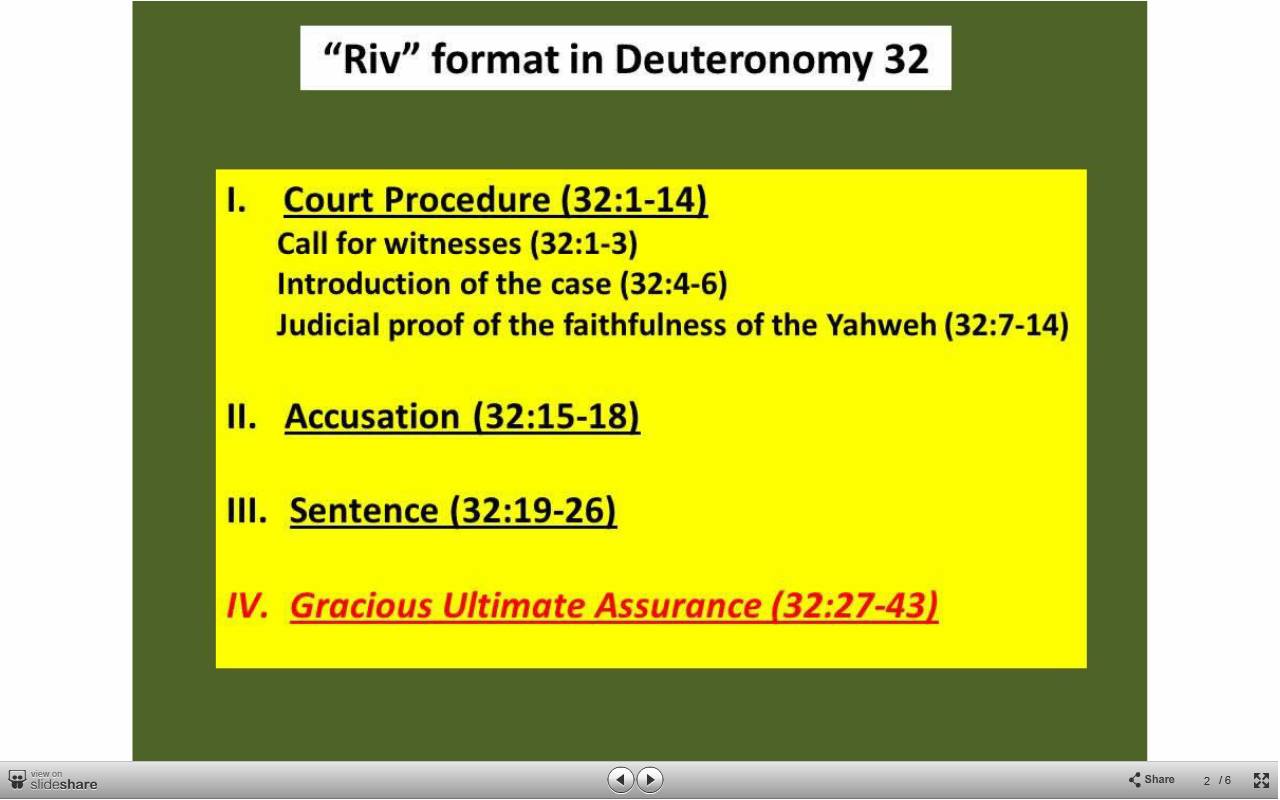 “Riv” format in Deuteronomy 32

I. Court Procedure (32:1-14)
Call for witnesses (32:1-3)
Introduction of the case (32:4-6)
Judicial proof of the faithfulness of the Yahweh (32:7-14)

II. Accusation (32:15-18)

III. Sentence (32:19-26)

IV. Gracious Ultimate Assurance (32:27-43)

view on slideshare

Share 2 / 6